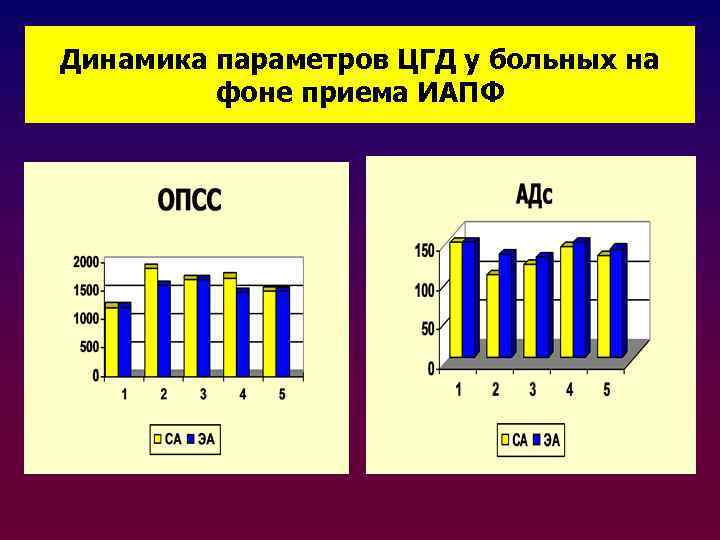 Динамика параметров ЦГД у больных на фоне приема ИАПФ

ОПСС

2000
1500
1000
500
0

1 2 3 4 5

СА ЭА

АДс

150
100
50
0

1 2 3 4 5

СА ЭА